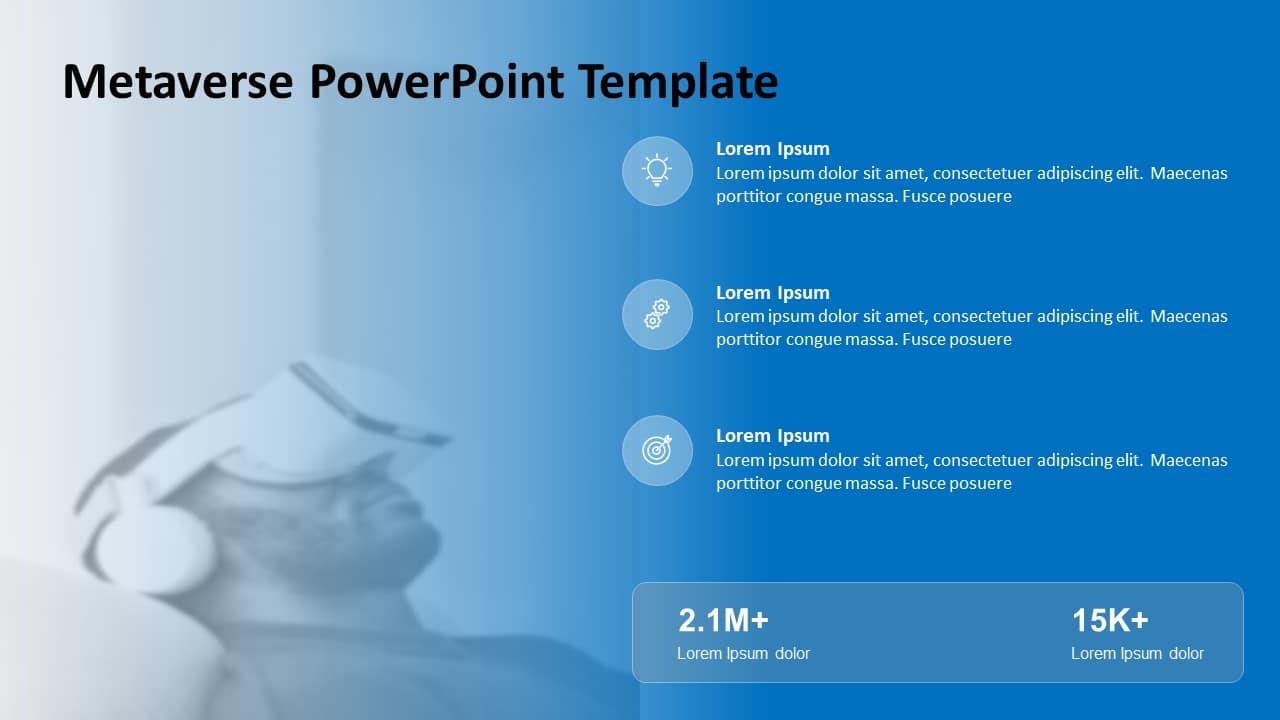 Metaverse PowerPoint Template

Lorem Ipsum
Lorem ipsum dolor sit amet, consectetuer adipiscing elit. Maecenas porttitor congue massa. Fusce posuere

Lorem Ipsum
Lorem ipsum dolor sit amet, consectetuer adipiscing elit. Maecenas porttitor congue massa. Fusce posuere

Lorem Ipsum
Lorem ipsum dolor sit amet, consectetuer adipiscing elit. Maecenas porttitor congue massa. Fusce posuere

2.1M+
Lorem Ipsum dolor

15K+
Lorem Ipsum dolor